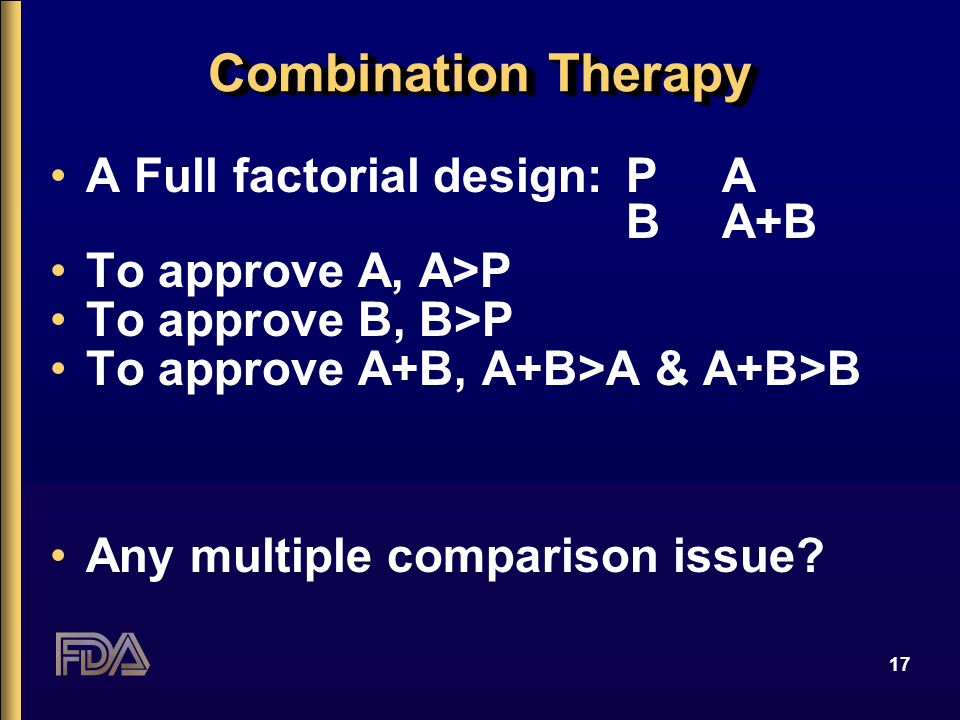 Combination Therapy

• A Full factorial design: P A
B A+B
• To approve A, A>P
• To approve B, B>P
• To approve A+B, A+B>A & A+B>B

• Any multiple comparison issue?

FDA

17